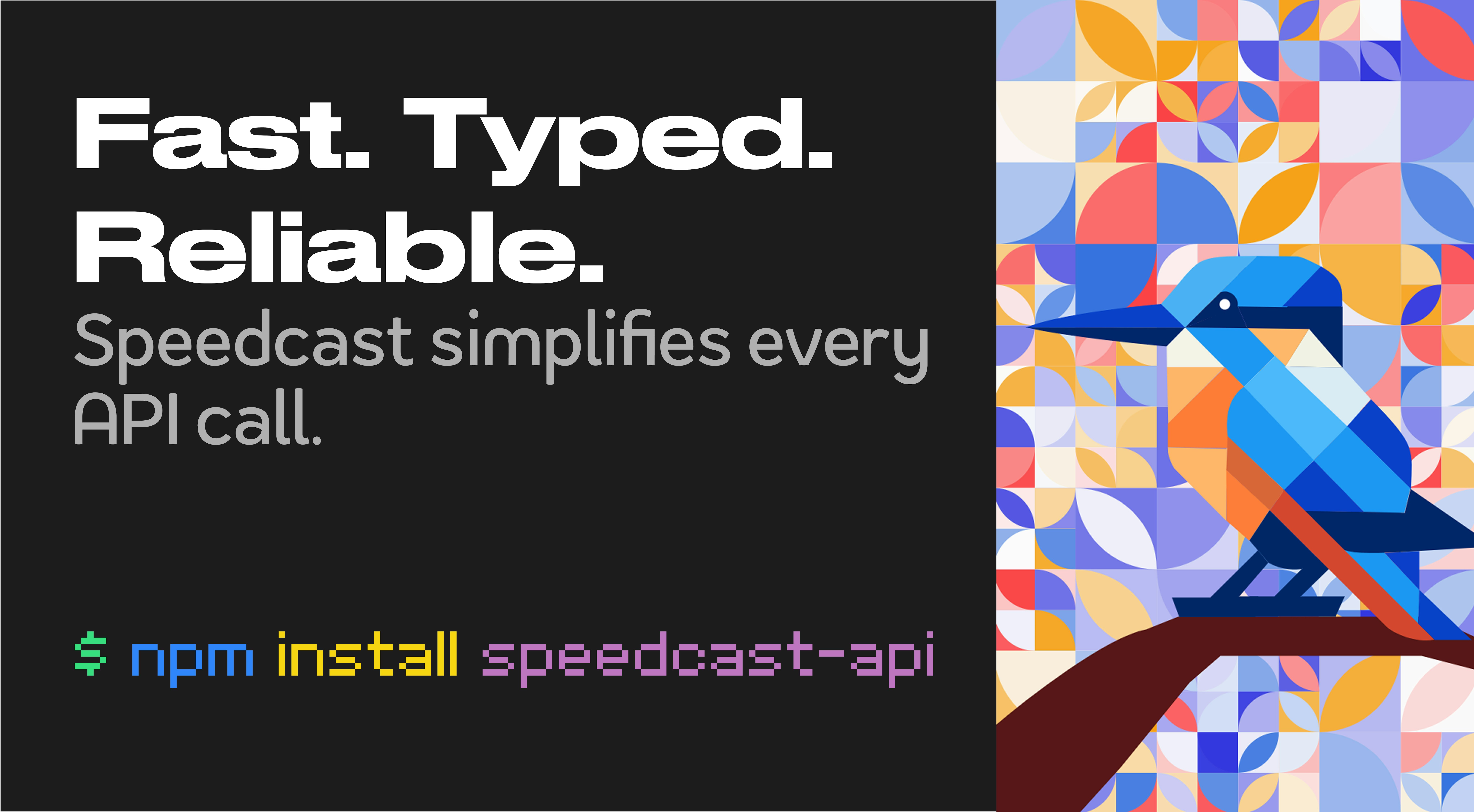 Fast. Typed. Reliable.

Speedcast simplifies every API call.

$ npm install speedcast-api